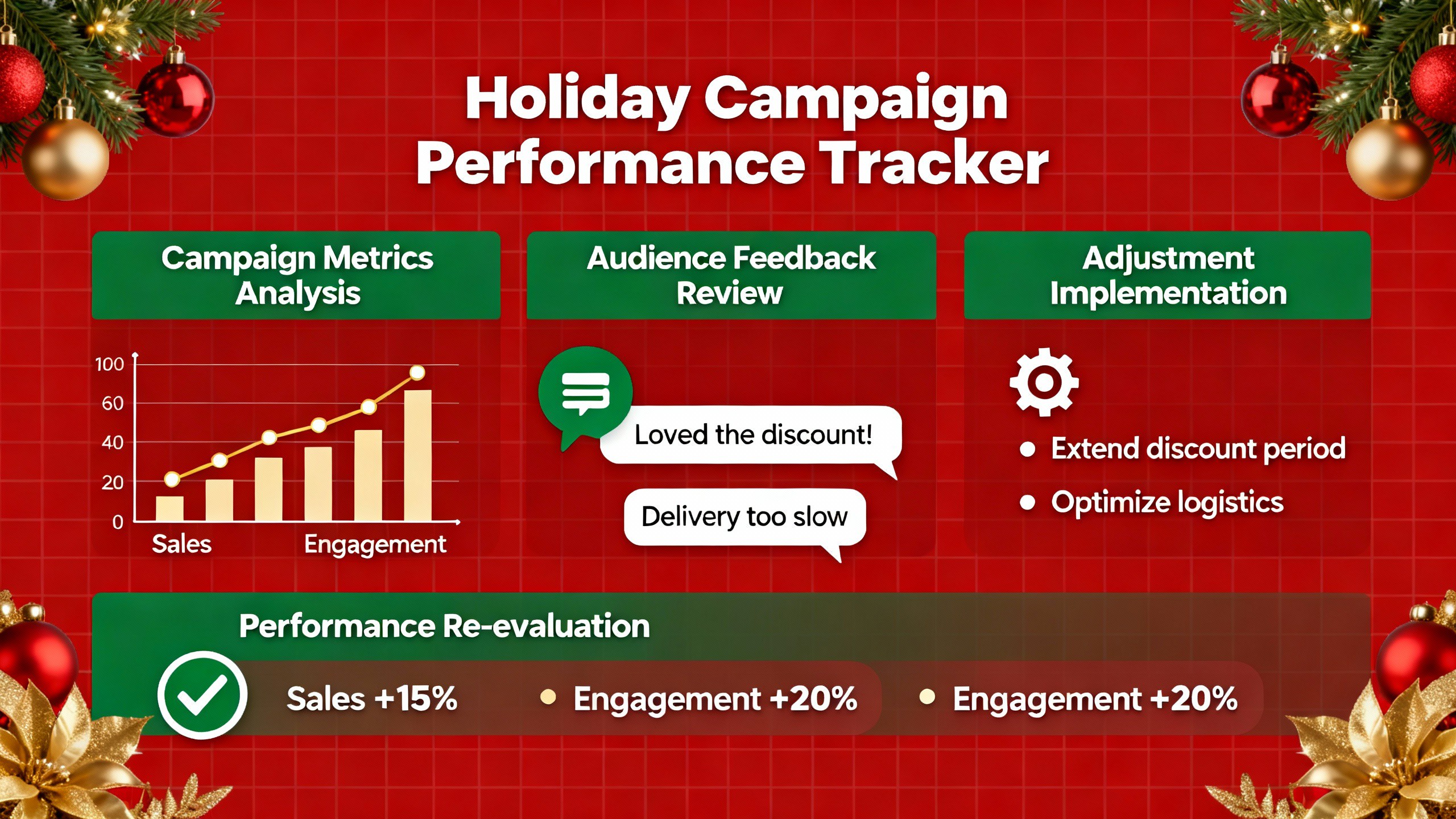 Holiday Campaign Performance Tracker

Campaign Metrics Analysis

100
60
40
20
0
Sales
Engagement

Audience Feedback Review

Loved the discount!

Delivery too slow

Adjustment Implementation

• Extend discount period
• Optimize logistics

Performance Re-evaluation

Sales +15%
• Engagement +20%
• Engagement +20%